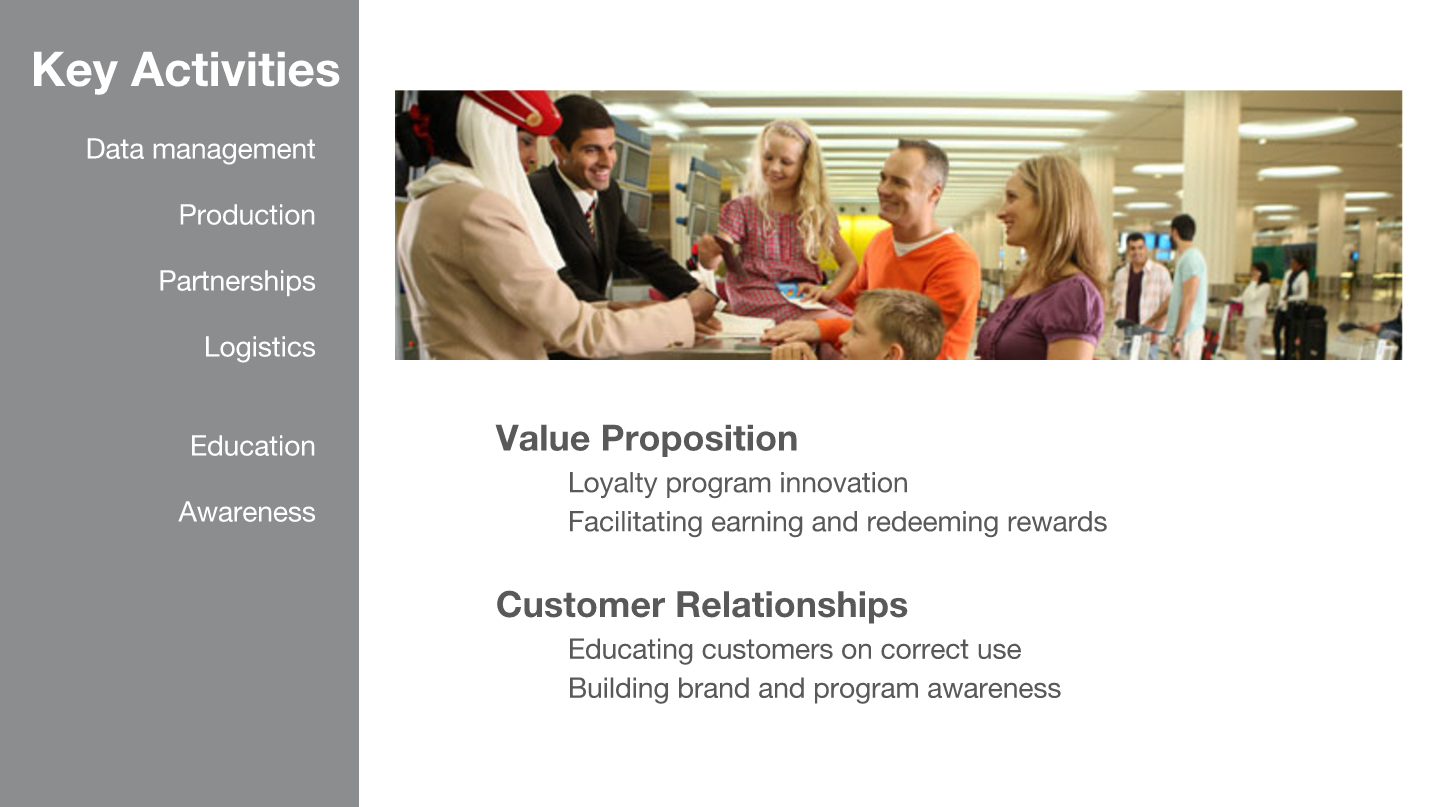 Key Activities

Data management

Production

Partnerships

Logistics

Education

Awareness

Value Proposition
Loyalty program innovation
Facilitating earning and redeeming rewards

Customer Relationships
Educating customers on correct use
Building brand and program awareness